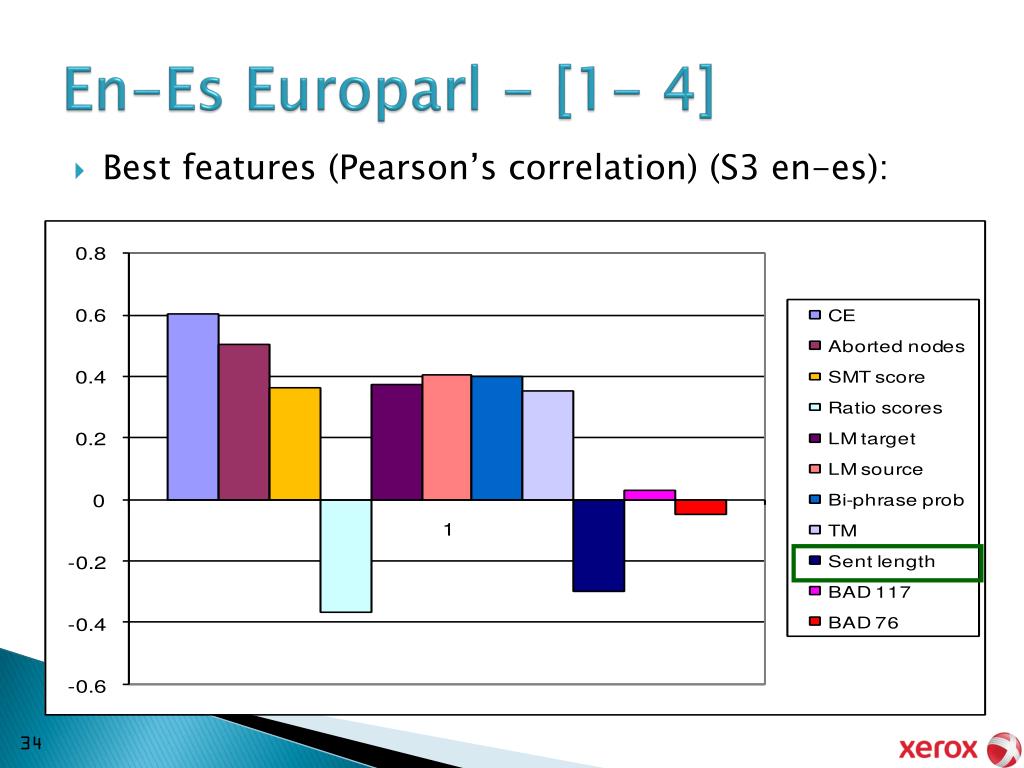 En-Es Europarl - [1- 4]

Best features (Pearson's correlation) (S3 en-es):

0.8
0.6
0.4
0.2
0
-0.2
-0.4
-0.6

1

CE
Aborted nodes
SMT score
Ratio scores
LM target
LM source
Bi-phrase prob
TM
Sent length
BAD 117
BAD 76

34

xerox